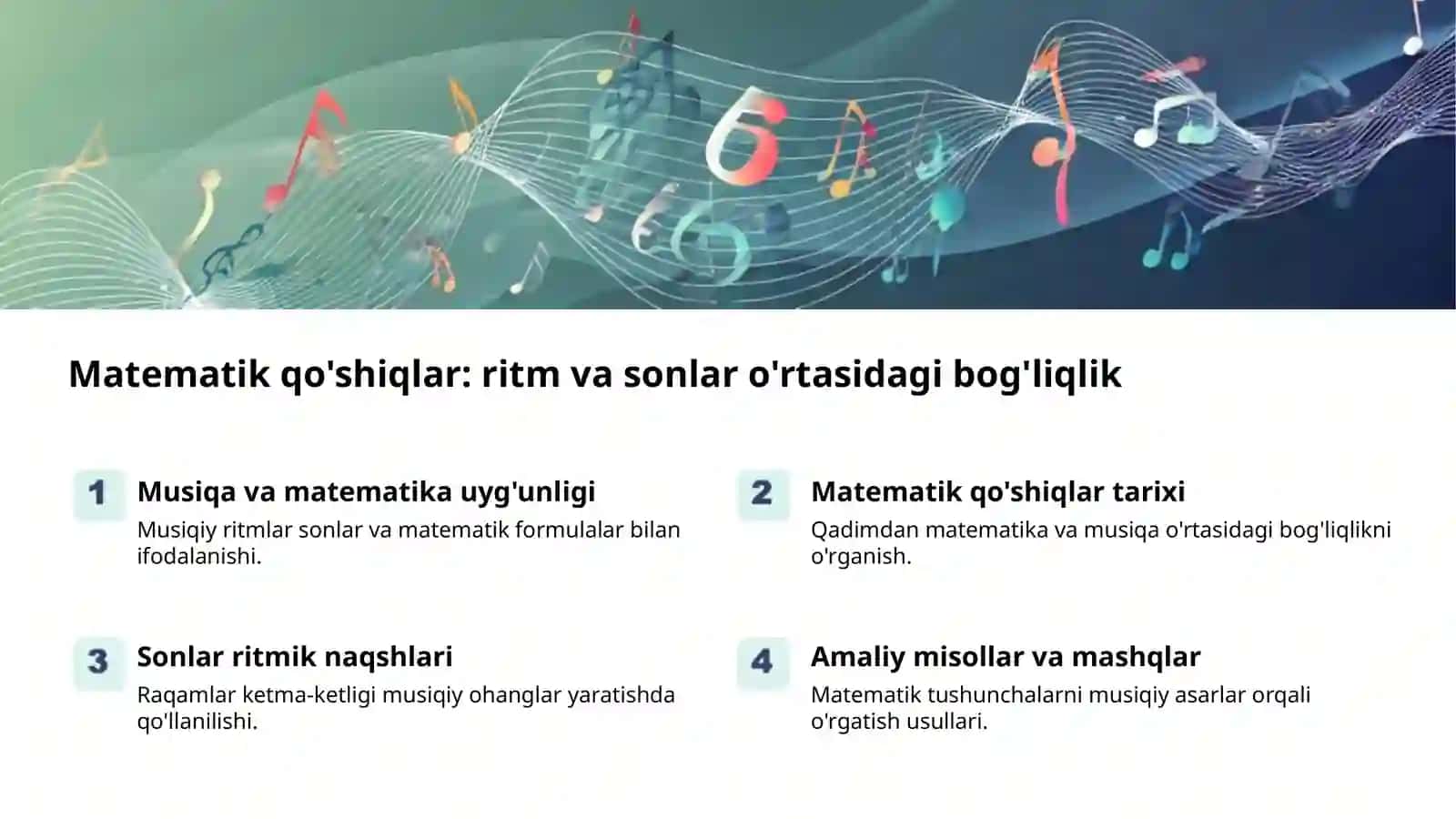 Matematik qo'shiqlar: ritm va sonlar o'rtasidagi bog'liqlik

1 Musiqa va matematika uyg'unligi
Musiqiy ritmlar sonlar va matematik formulalar bilan ifodalanishi.

2 Matematik qo'shiqlar tarixi
Qadimdan matematika va musiqa o'rtasidagi bog'liqlikni o'rganish.

3 Sonlar ritmik naqshlari
Raqamlar ketma-ketligi musiqiy ohanglar yaratishda qo'llanilishi.

4 Amaliy misollar va mashqlar
Matematik tushunchalarni musiqiy asarlar orqali o'rgatish usullari.